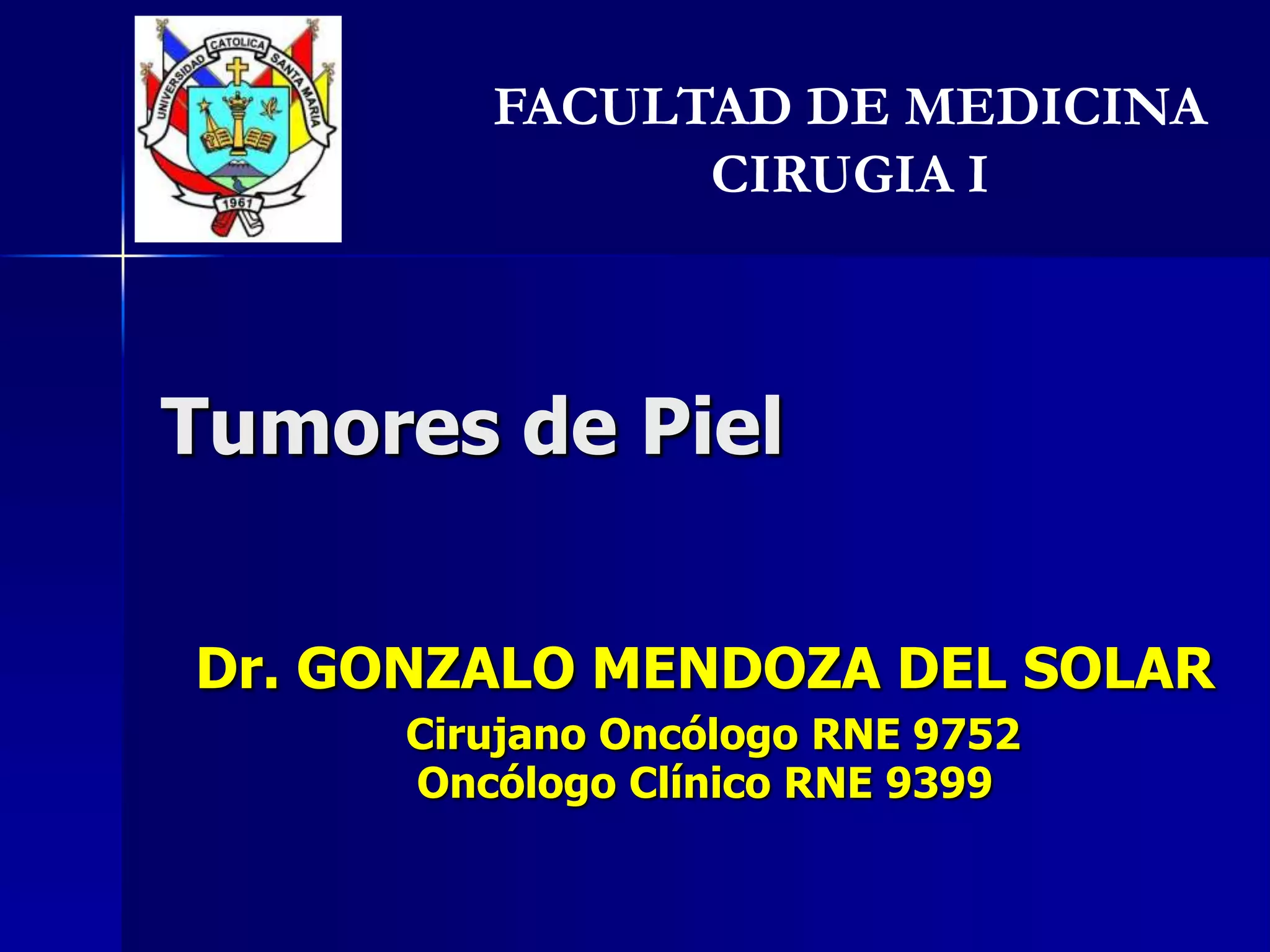 UNIVERSIDAD CATOLICA SANTA MARIA
1961

FACULTAD DE MEDICINA
CIRUGIA I

Tumores de Piel

Dr. GONZALO MENDOZA DEL SOLAR
Cirujano Oncólogo RNE 9752
Oncólogo Clínico RNE 9399